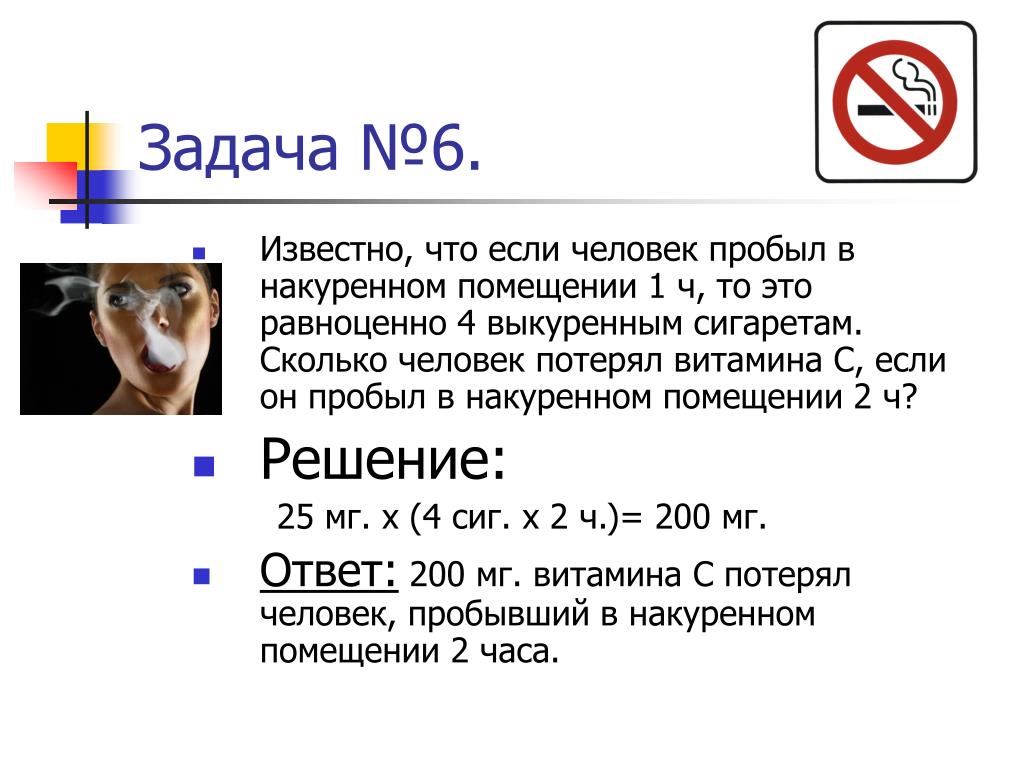 Задача №6.

Известно, что если человек пробыл в накуренном помещении 1 ч, то это равноценно 4 выкуренным сигаретам. Сколько человек потерял витамина С, если он пробыл в накуренном помещении 2 ч?

Решение:

25 мг. х (4 сиг. х 2 ч.)= 200 мг.

Ответ: 200 мг. витамина С потерял человек, пробывший в накуренном помещении 2 часа.